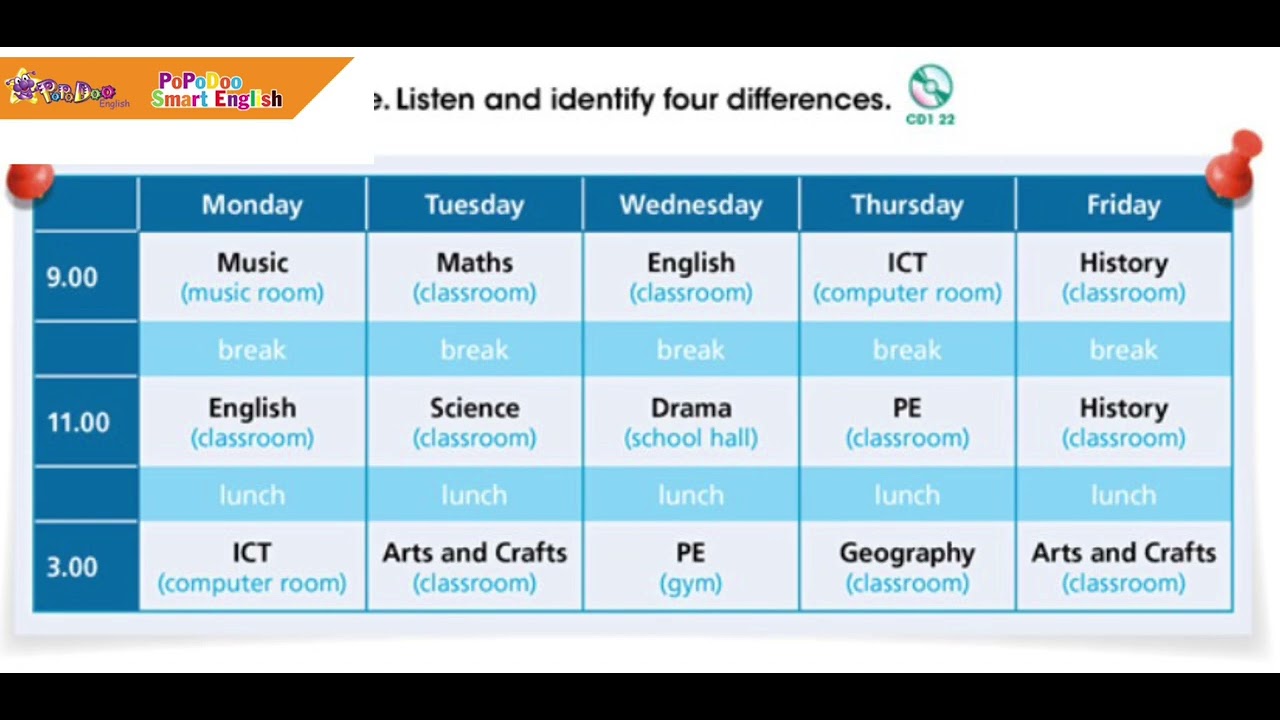 PoPoDoo English

PoPoDoo Smart English

e. Listen and identify four differences.

CD1 22

| | Monday | Tuesday | Wednesday | Thursday | Friday |
|---|---|---|---|---|---|
| 9.00 | Music (music room) | Maths (classroom) | English (classroom) | ICT (computer room) | History (classroom) |
| | break | break | break | break | break |
| 11.00 | English (classroom) | Science (classroom) | Drama (school hall) | PE (classroom) | History (classroom) |
| | lunch | lunch | lunch | lunch | lunch |
| 3.00 | ICT (computer room) | Arts and Crafts (classroom) | PE (gym) | Geography (classroom) | Arts and Crafts (classroom) |